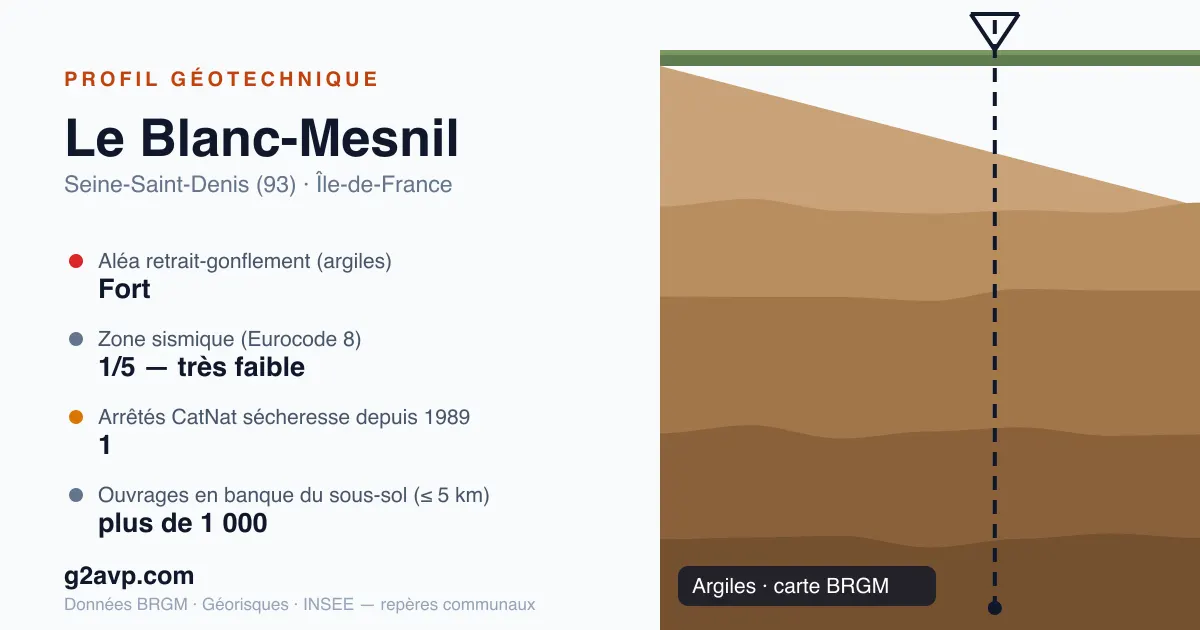 PROFIL GÉOTECHNIQUE

Le Blanc-Mesnil

Seine-Saint-Denis (93) · Île-de-France

Aléa retrait-gonflement (argiles)
Fort

Zone sismique (Eurocode 8)
1/5 — très faible

Arrêtés CatNat sécheresse depuis 1989
1

Ouvrages en banque du sous-sol (≤ 5 km)
plus de 1 000

g2avp.com

Données BRGM · Géorisques · INSEE — repères communaux

Argiles · carte BRGM